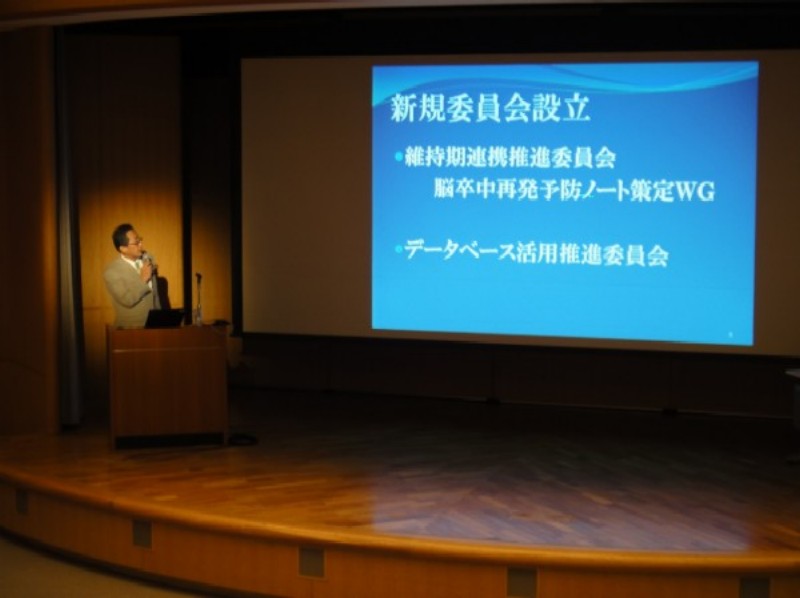 新規委員会設立

•維持期連携推進委員会
脳卒中再発予防ノート策定WG

•データベース活用推進委員会